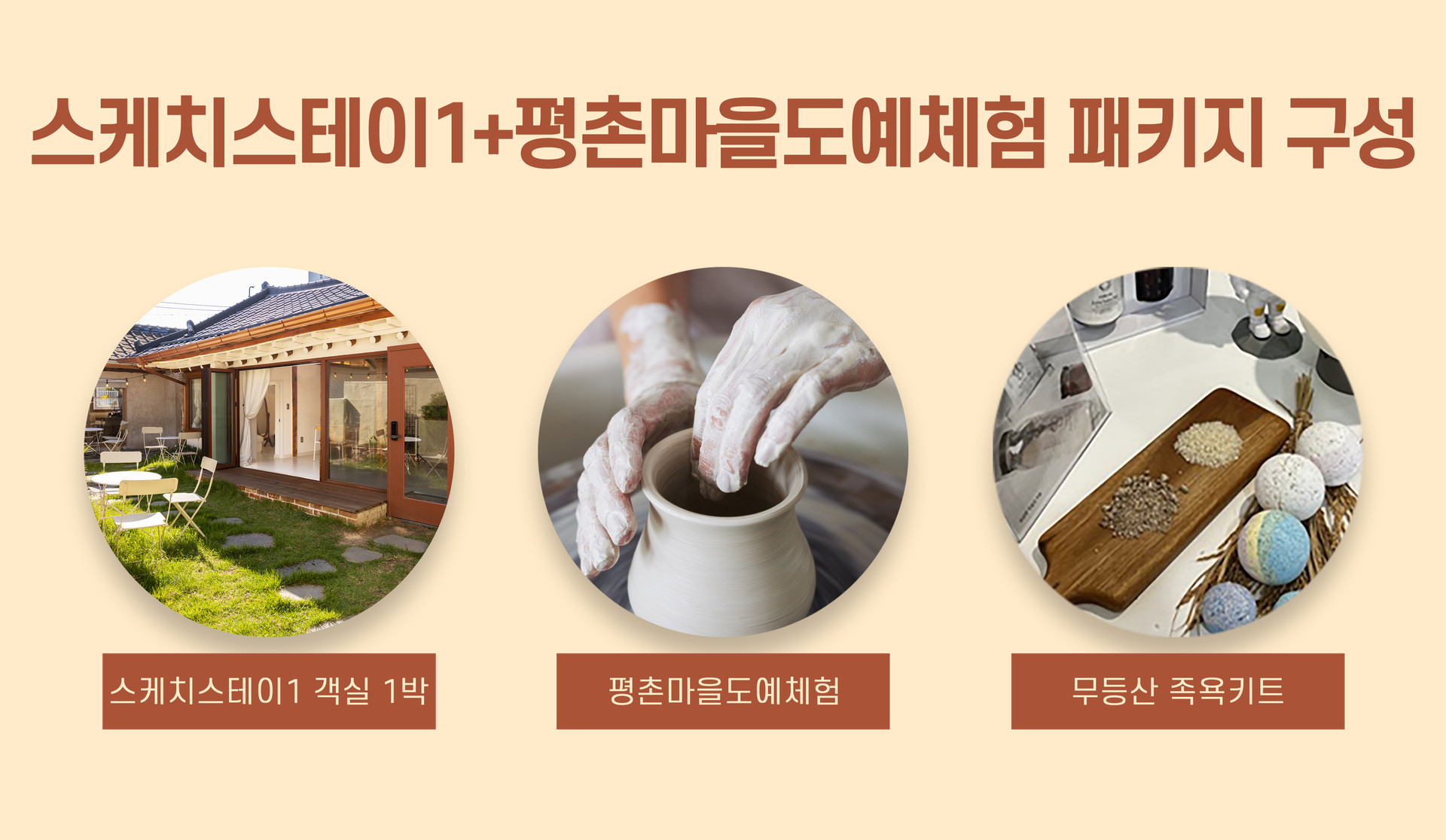 스케치스테이1+평촌마을도예체험 패키지 구성

스케치스테이1 객실 1박

평촌마을도예체험

무등산 족욕키트